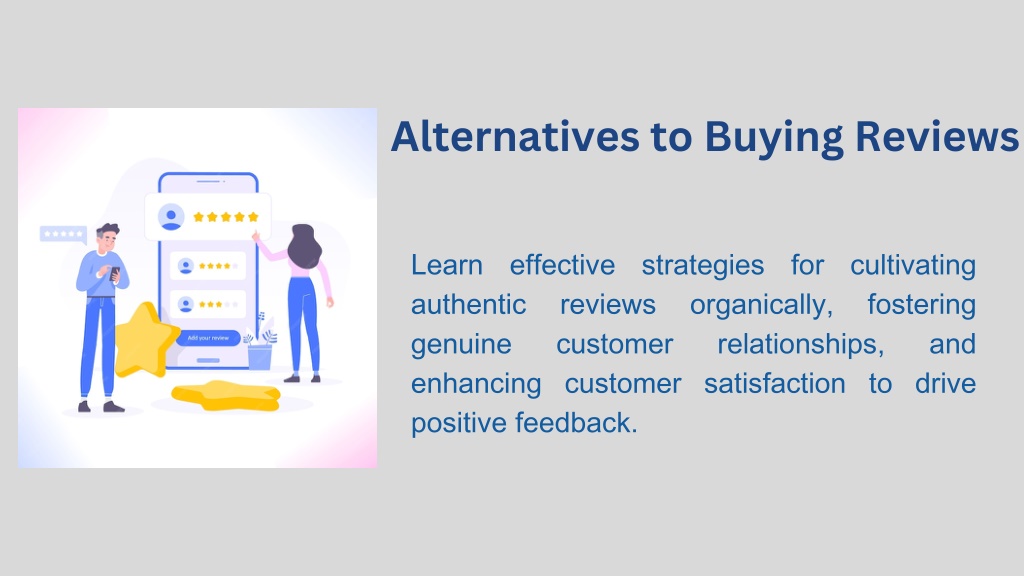 Add your review

Alternatives to Buying Reviews

Learn effective strategies for cultivating authentic reviews organically, fostering genuine customer relationships, and enhancing customer satisfaction to drive positive feedback.